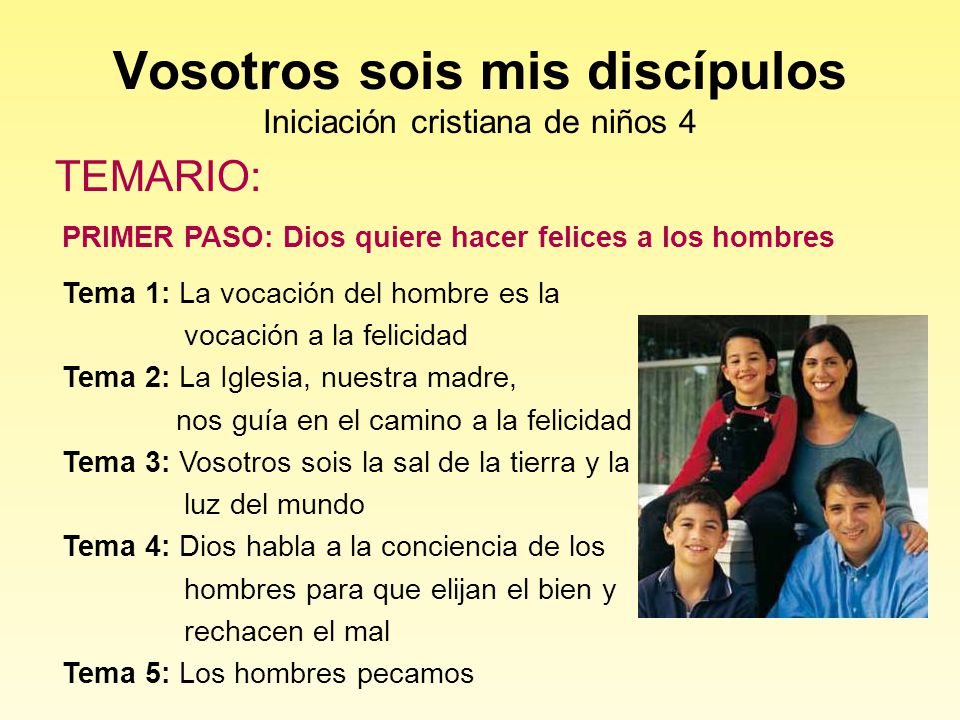 Vosotros sois mis discípulos
Iniciación cristiana de niños 4

TEMARIO:

PRIMER PASO: Dios quiere hacer felices a los hombres

Tema 1: La vocación del hombre es la vocación a la felicidad
Tema 2: La Iglesia, nuestra madre, nos guía en el camino a la felicidad
Tema 3: Vosotros sois la sal de la tierra y la luz del mundo
Tema 4: Dios habla a la conciencia de los hombres para que elijan el bien y rechacen el mal
Tema 5: Los hombres pecamos